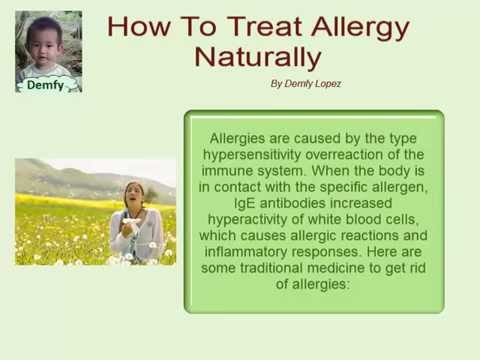 Demfy

How To Treat Allergy Naturally

By Demfy Lopez

Allergies are caused by the type hypersensitivity overreaction of the immune system. When the body is in contact with the specific allergen, IgE antibodies increased hyperactivity of white blood cells, which causes allergic reactions and inflammatory responses. Here are some traditional medicine to get rid of allergies: